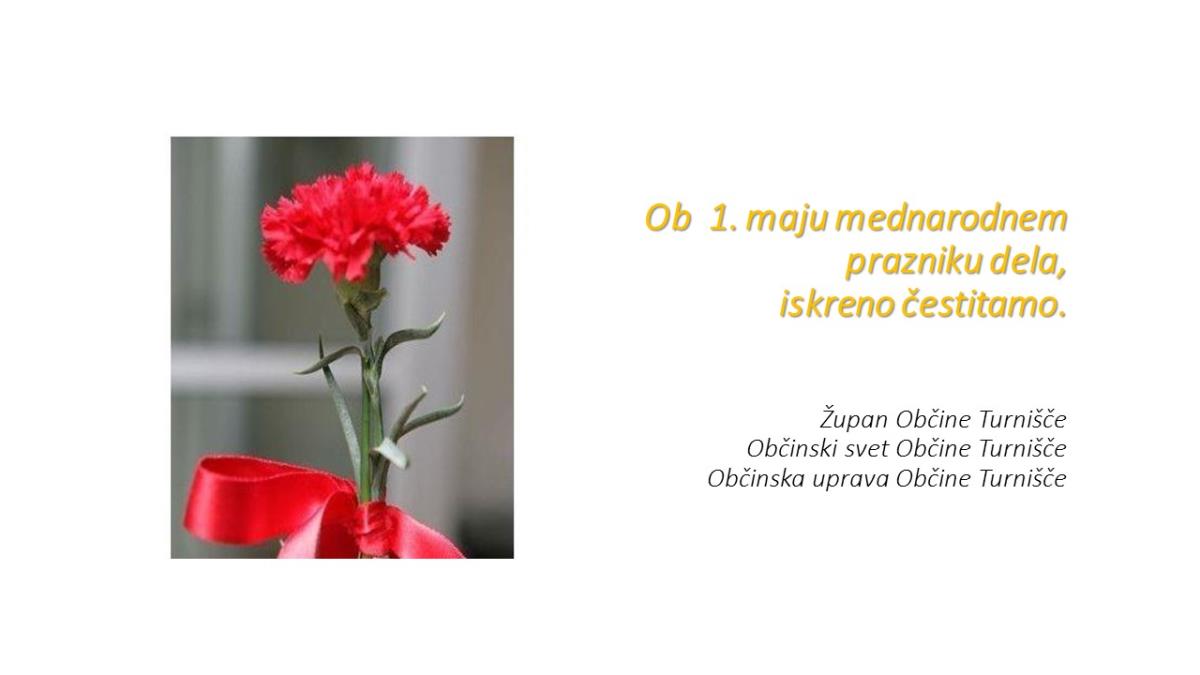 Ob 1. maju mednarodnem prazniku dela, iskreno čestitamo.

Župan Občine Turnišče
Občinski svet Občine Turnišče
Občinska uprava Občine Turnišče